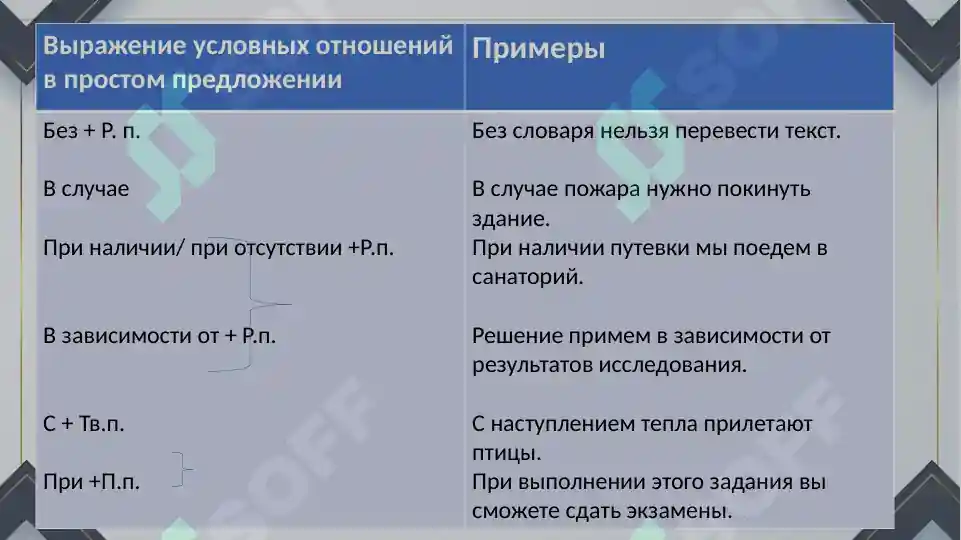 | Выражение условных отношений в простом предложении | Примеры |
|---|---|
| Без + Р. п. | Без словаря нельзя перевести текст. |
| В случае | В случае пожара нужно покинуть здание. |
| При наличии/ при отсутствии +Р.п. | При наличии путевки мы поедем в санаторий. |
| В зависимости от + Р.п. | Решение примем в зависимости от результатов исследования. |
| С + Тв.п. | С наступлением тепла прилетают птицы. |
| При +П.п. | При выполнении этого задания вы сможете сдать экзамены. |

SOFF